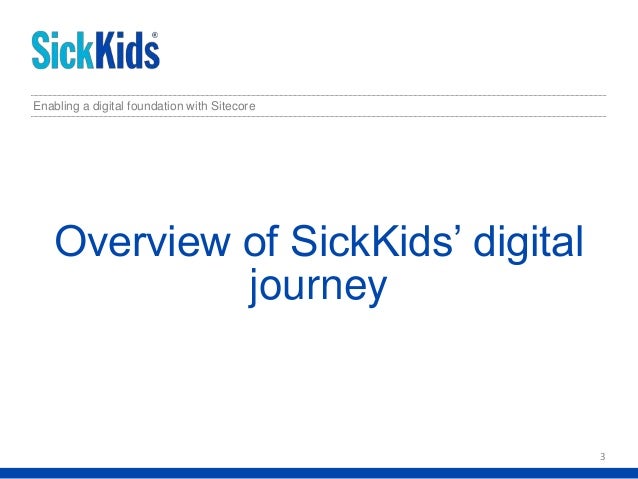 SickKids®

Enabling a digital foundation with Sitecore

Overview of SickKids' digital journey

3